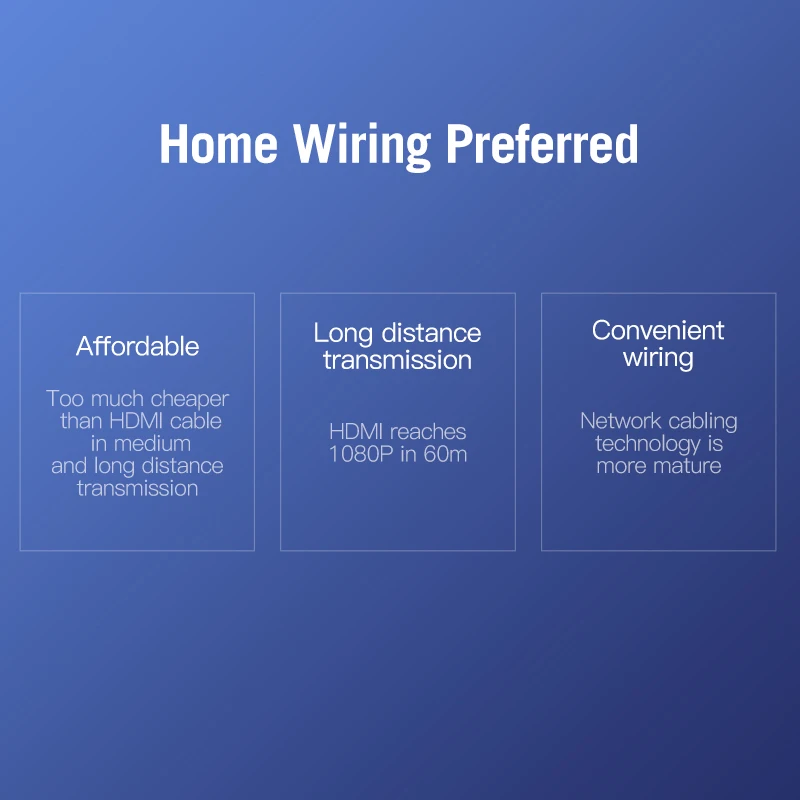 Home Wiring Preferred

Affordable

Too much cheaper than HDMI cable in medium and long distance transmission

Long distance transmission

HDMI reaches 1080P in 60m

Convenient wiring

Network cabling technology is more mature